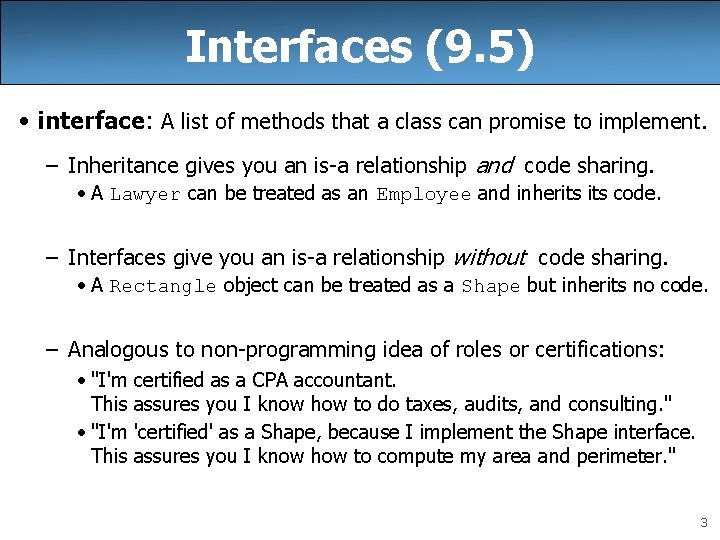 Interfaces (9.5)

• interface: A list of methods that a class can promise to implement.

– Inheritance gives you an is-a relationship and code sharing.

• A Lawyer can be treated as an Employee and inherits its code.

– Interfaces give you an is-a relationship without code sharing.

• A Rectangle object can be treated as a Shape but inherits no code.

– Analogous to non-programming idea of roles or certifications:

• "I'm certified as a CPA accountant. This assures you I know how to do taxes, audits, and consulting."

• "I'm 'certified' as a Shape, because I implement the Shape interface. This assures you I know how to compute my area and perimeter."

3